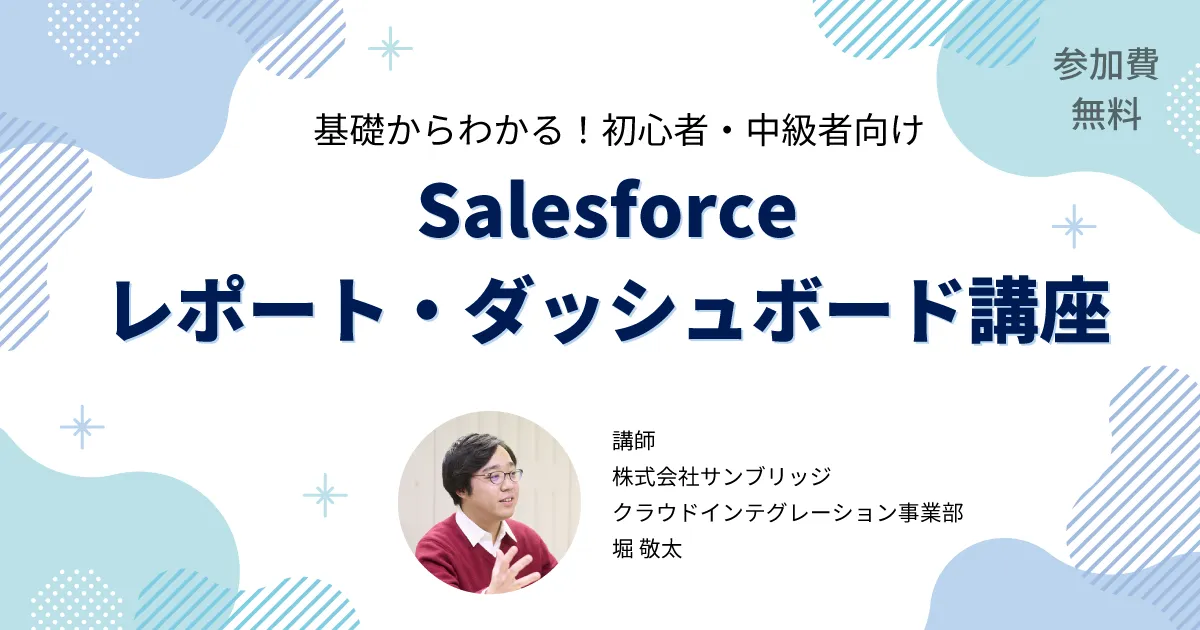 参加費
無料

基礎からわかる！初心者・中級者向け

Salesforce
レポート・ダッシュボード講座

講師
株式会社サンブリッジ
クラウドインテグレーション事業部
堀 敬太